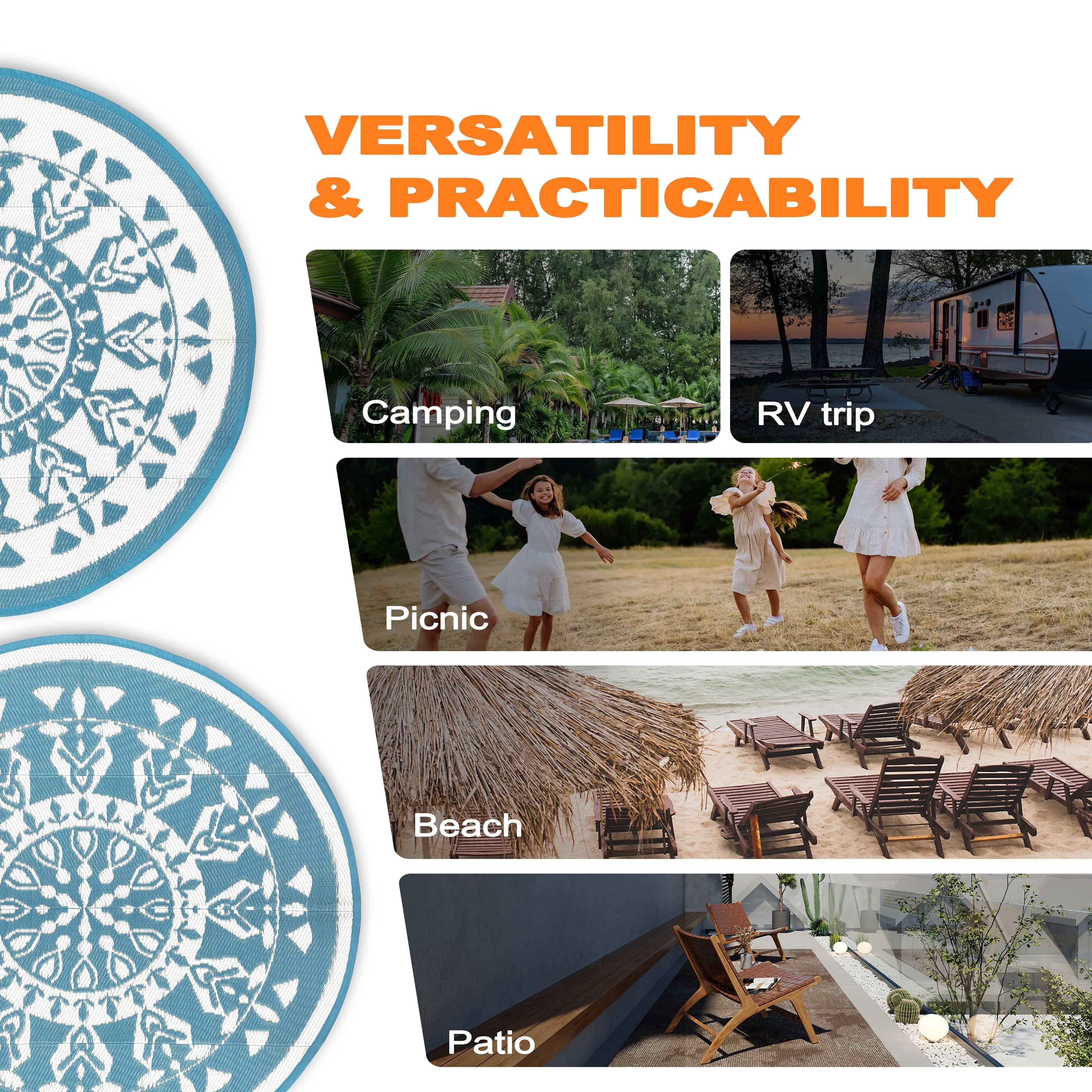 VERSATILITY
& PRACTICABILITY

Camping

RV trip

Picnic

Beach

Patio